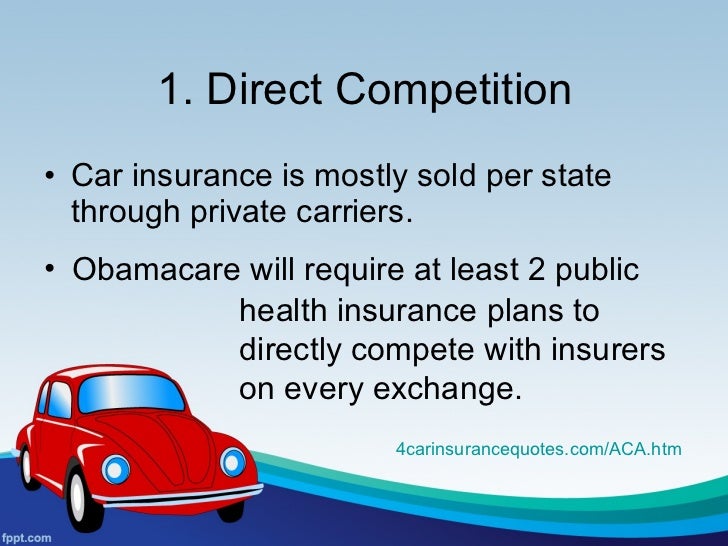 1. Direct Competition

• Car insurance is mostly sold per state through private carriers.

• Obamacare will require at least 2 public health insurance plans to directly compete with insurers on every exchange.

4carinsurancequotes.com/ACA.htm

fppt.com